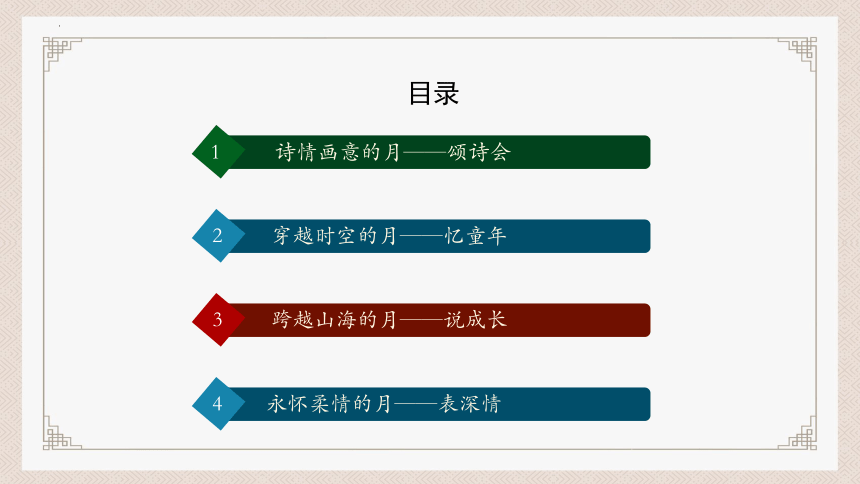 目录

1 诗情画意的月——颂诗会

2 穿越时空的月——忆童年

3 跨越山海的月——说成长

4 永怀柔情的月——表深情